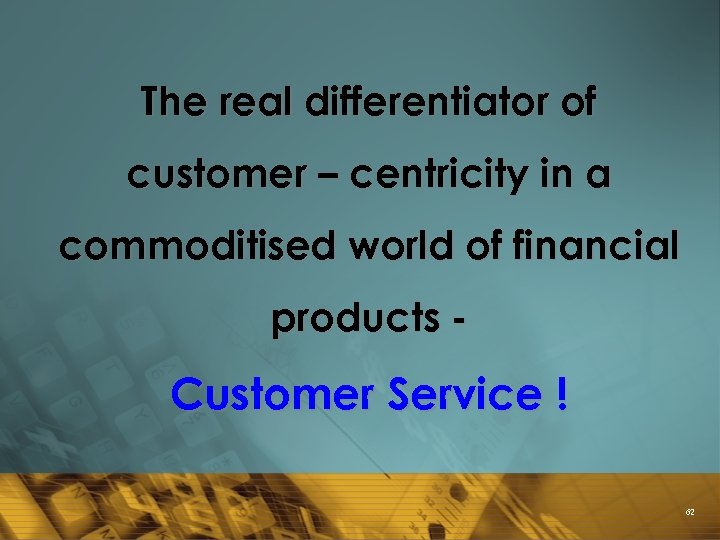 The real differentiator of customer – centricity in a commoditised world of financial products -

Customer Service !

62